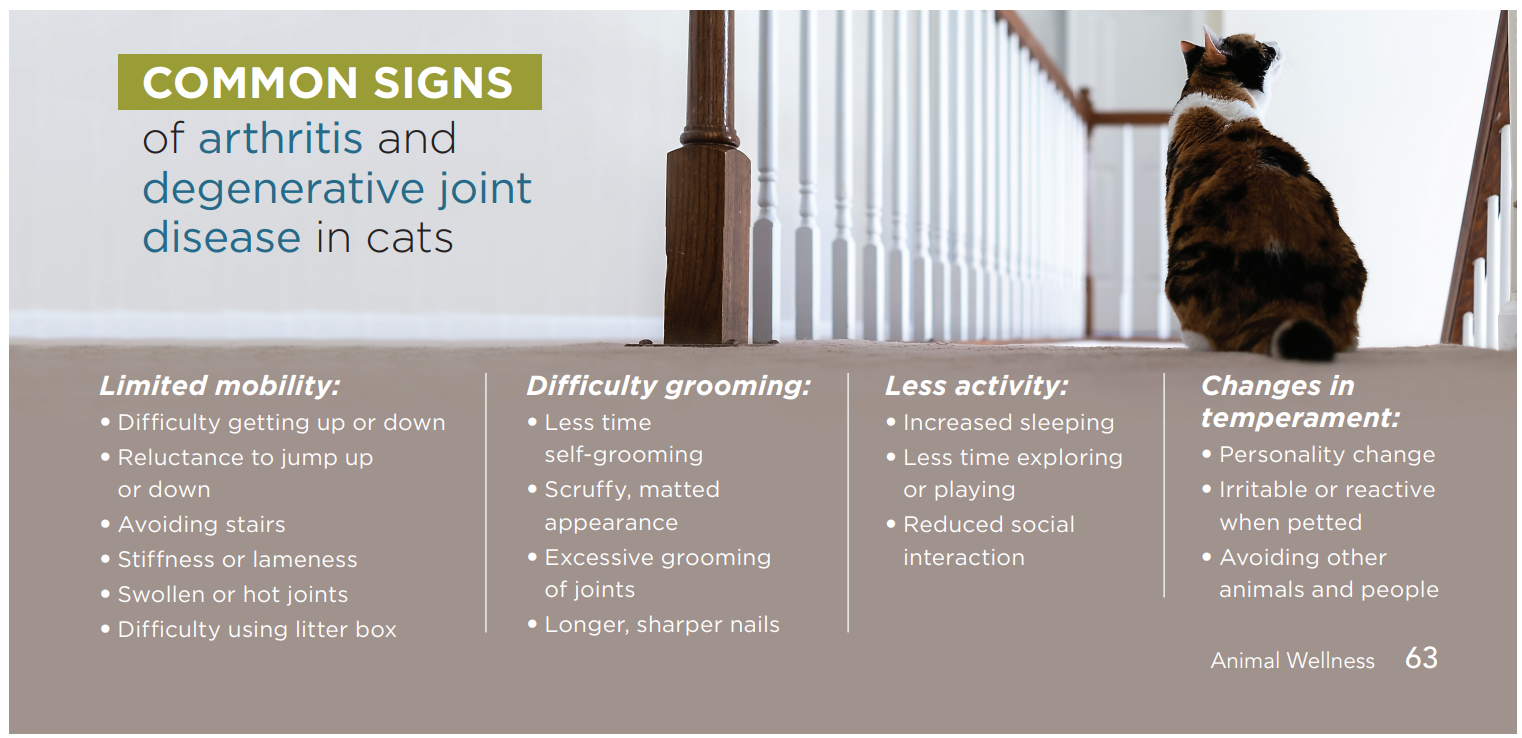 COMMON SIGNS
of arthritis and degenerative joint disease in cats

Limited mobility:
• Difficulty getting up or down
• Reluctance to jump up or down
• Avoiding stairs
• Stiffness or lameness
• Swollen or hot joints
• Difficulty using litter box

Difficulty grooming:
• Less time self-grooming
• Scruffy, matted appearance
• Excessive grooming of joints
• Longer, sharper nails

Less activity:
• Increased sleeping
• Less time exploring or playing
• Reduced social interaction

Changes in temperament:
• Personality change
• Irritable or reactive when petted
• Avoiding other animals and people

Animal Wellness 63